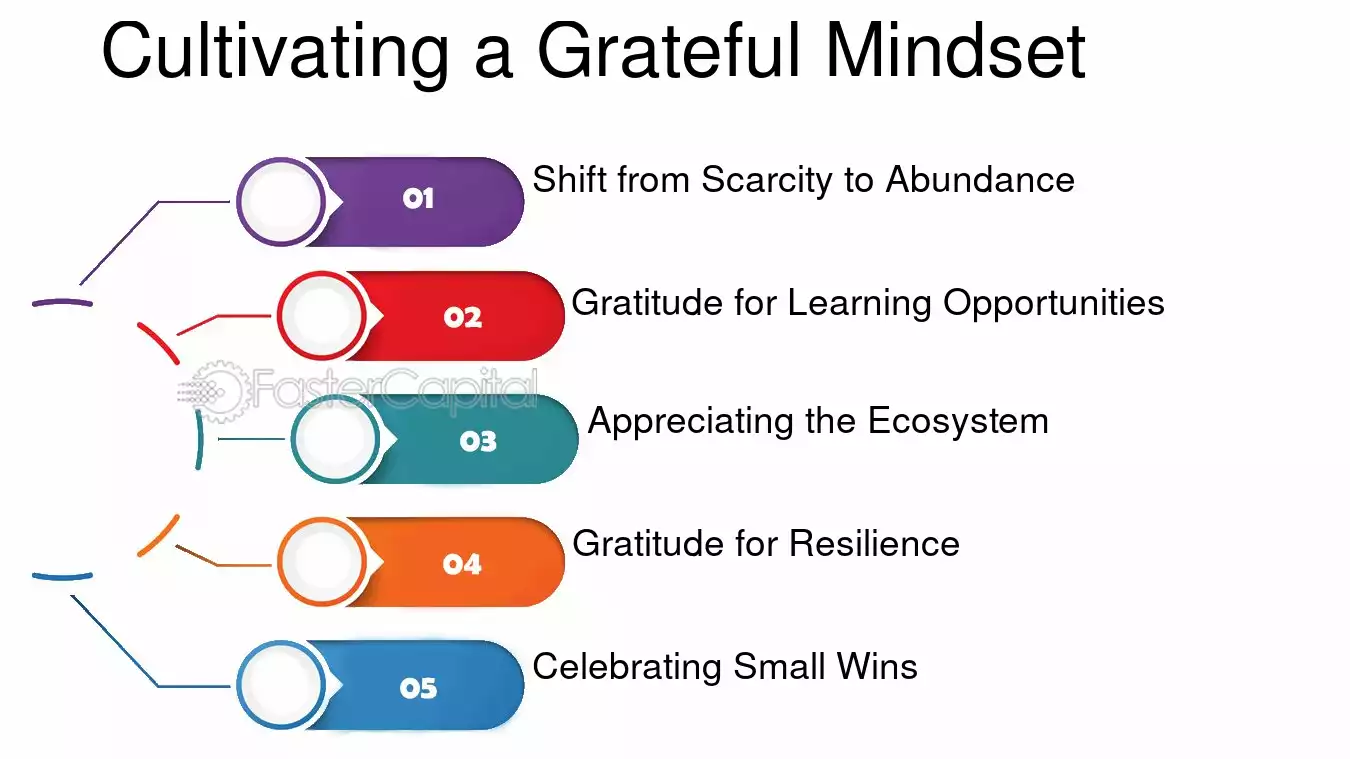 Cultivating a Grateful Mindset

01 Shift from Scarcity to Abundance

02 Gratitude for Learning Opportunities

FasterCapital

03 Appreciating the Ecosystem

04 Gratitude for Resilience

05 Celebrating Small Wins